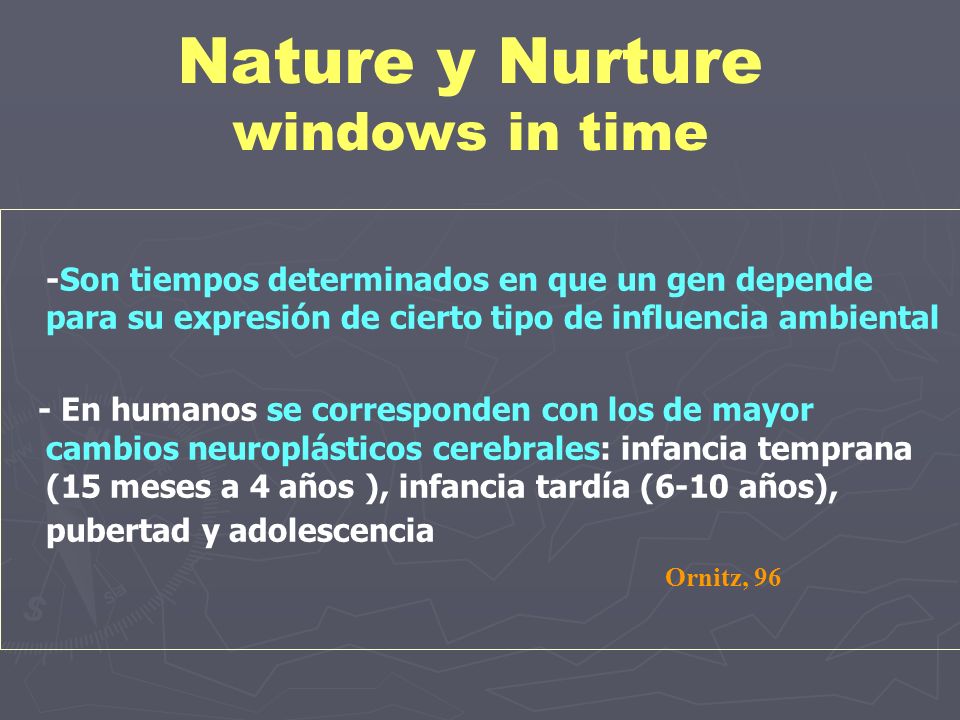 Nature y Nurture
windows in time

-Son tiempos determinados en que un gen depende para su expresión de cierto tipo de influencia ambiental

- En humanos se corresponden con los de mayor cambios neuroplásticos cerebrales: infancia temprana (15 meses a 4 años ), infancia tardía (6-10 años), pubertad y adolescencia

Ornitz, 96